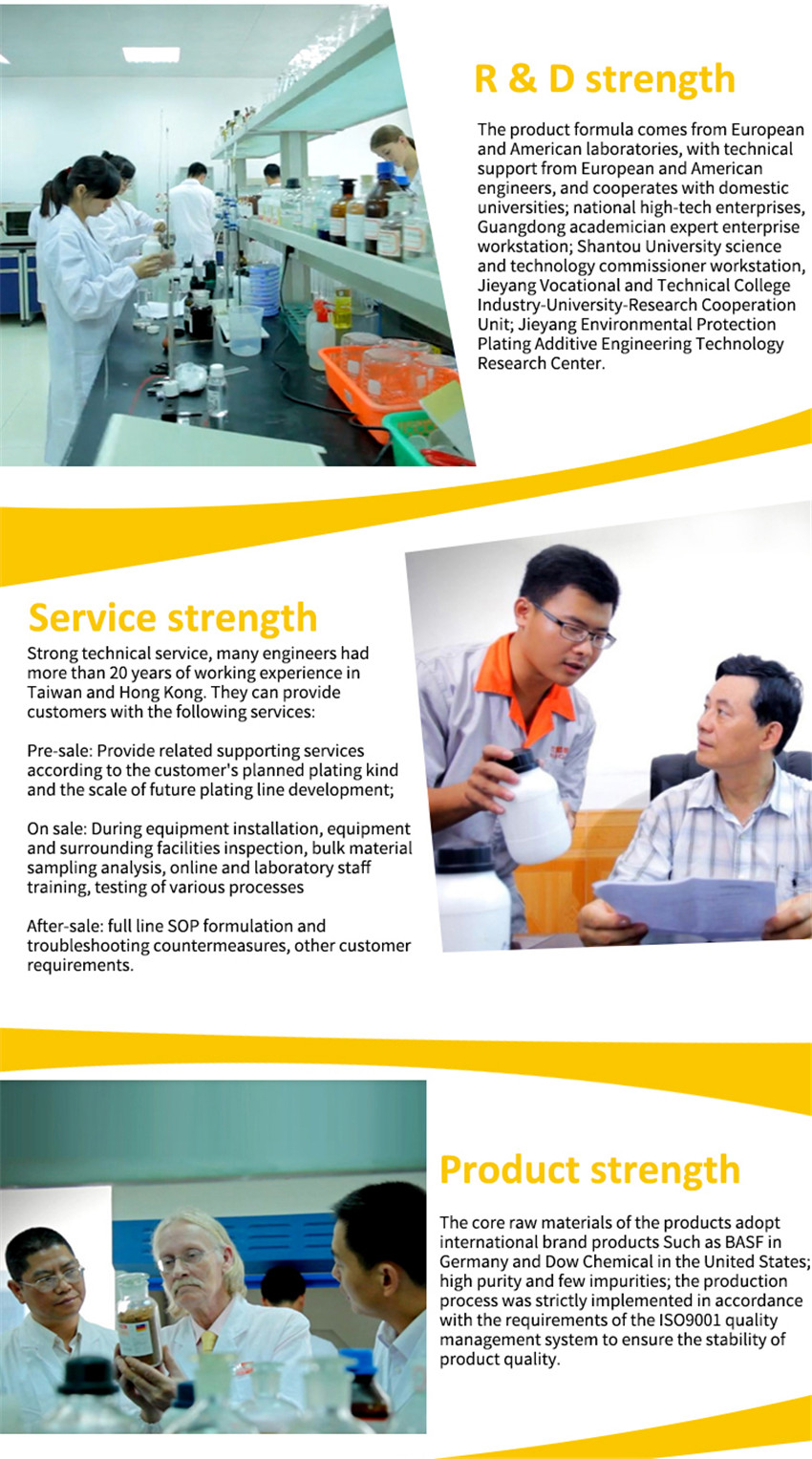 R & D strength

The product formula comes from European and American laboratories, with technical support from European and American engineers, and cooperates with domestic universities; national high-tech enterprises, Guangdong academician expert enterprise workstation; Shantou University science and technology commissioner workstation, Jieyang Vocational and Technical College Industry-University-Research Cooperation Unit; Jieyang Environmental Protection Plating Additive Engineering Technology Research Center.

Service strength

Strong technical service, many engineers had more than 20 years of working experience in Taiwan and Hong Kong. They can provide customers with the following services:

Pre-sale: Provide related supporting services according to the customer's planned plating kind and the scale of future plating line development;

On sale: During equipment installation, equipment and surrounding facilities inspection, bulk material sampling analysis, online and laboratory staff training, testing of various processes

After-sale: full line SOP formulation and troubleshooting countermeasures, other customer requirements.

Product strength

The core raw materials of the products adopt international brand products Such as BASF in Germany and Dow Chemical in the United States; high purity and few impurities; the production process was strictly implemented in accordance with the requirements of the ISO9001 quality management system to ensure the stability of product quality.